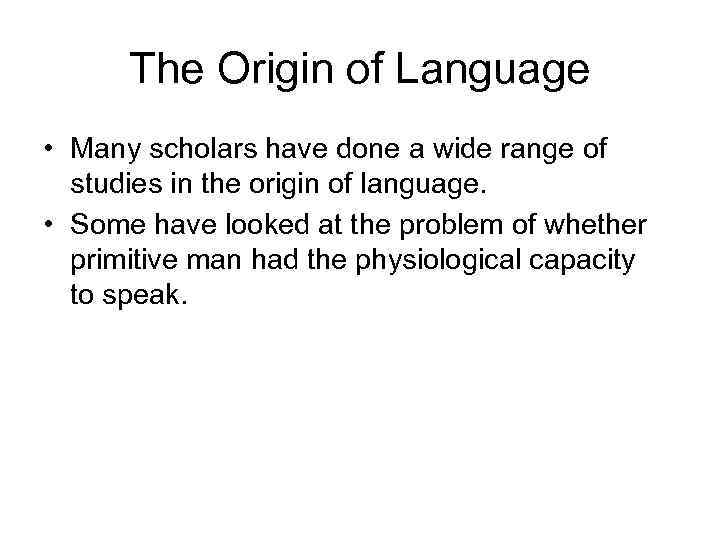 The Origin of Language

• Many scholars have done a wide range of studies in the origin of language.

• Some have looked at the problem of whether primitive man had the physiological capacity to speak.